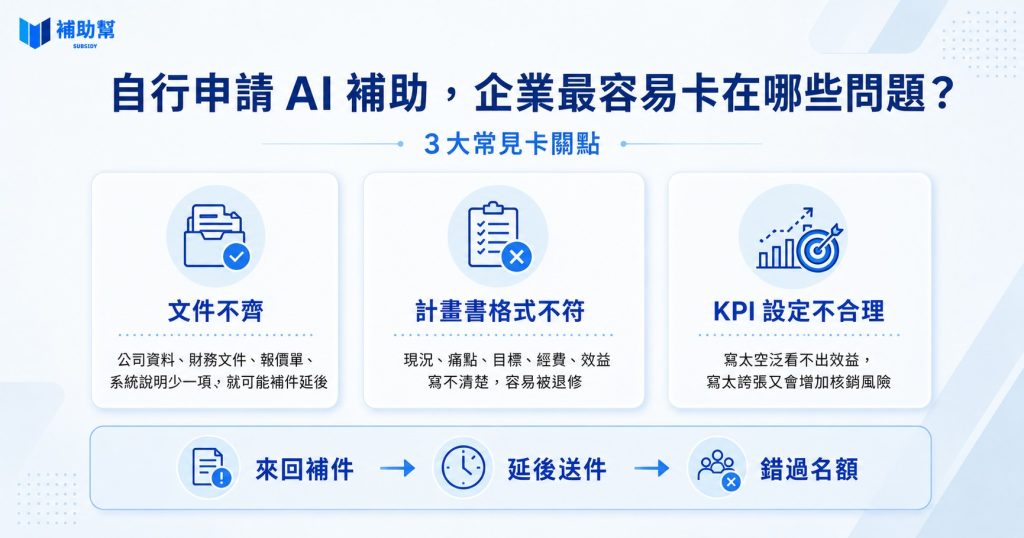 補助幫
SUBSIDY

自行申請 AI 補助，企業最容易卡在哪些問題？

3 大常見卡關點

文件不齊

公司資料、財務文件、報價單、系統說明少一項，就可能補件延後

計畫書格式不符

現況、痛點、目標、經費、效益寫不清楚，容易被退修

KPI 設定不合理

寫太空泛看不出效益，寫太誇張又會增加核銷風險

來回補件 → 延後送件 → 錯過名額